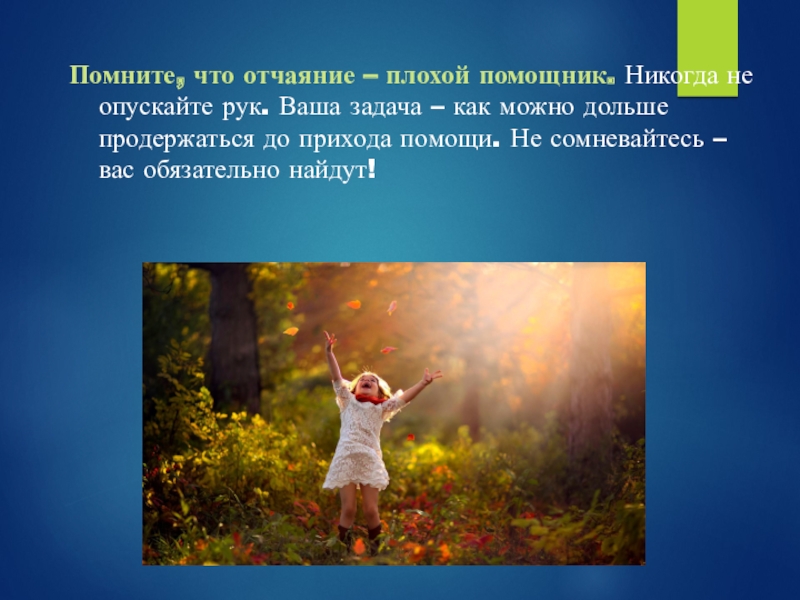 Помните, что отчаяние – плохой помощник. Никогда не опускайте рук. Ваша задача – как можно дольше продержаться до прихода помощи. Не сомневайтесь – вас обязательно найдут!